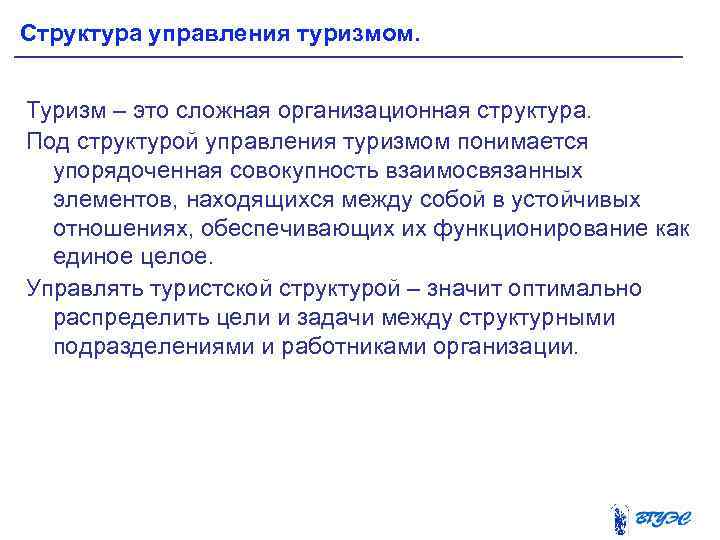 Структура управления туризмом.

Туризм – это сложная организационная структура.

Под структурой управления туризмом понимается упорядоченная совокупность взаимосвязанных элементов, находящихся между собой в устойчивых отношениях, обеспечивающих их функционирование как единое целое.

Управлять туристской структурой – значит оптимально распределить цели и задачи между структурными подразделениями и работниками организации.

ВГУЭС